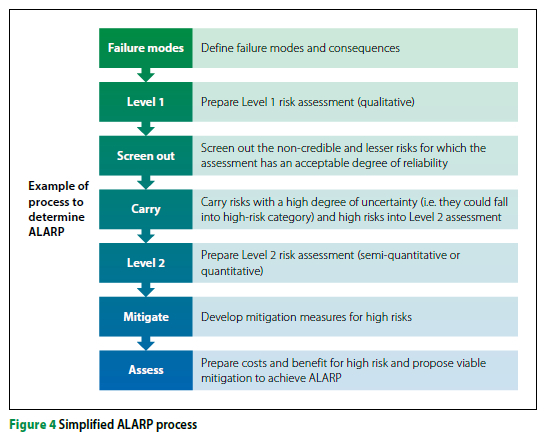 Example of process to determine ALARP

Failure modes
Define failure modes and consequences

Level 1
Prepare Level 1 risk assessment (qualitative)

Screen out
Screen out the non-credible and lesser risks for which the assessment has an acceptable degree of reliability

Carry
Carry risks with a high degree of uncertainty (i.e. they could fall into high-risk category) and high risks into Level 2 assessment

Level 2
Prepare Level 2 risk assessment (semi-quantitative or quantitative)

Mitigate
Develop mitigation measures for high risks

Assess
Prepare costs and benefit for high risk and propose viable mitigation to achieve ALARP

Figure 4 Simplified ALARP process